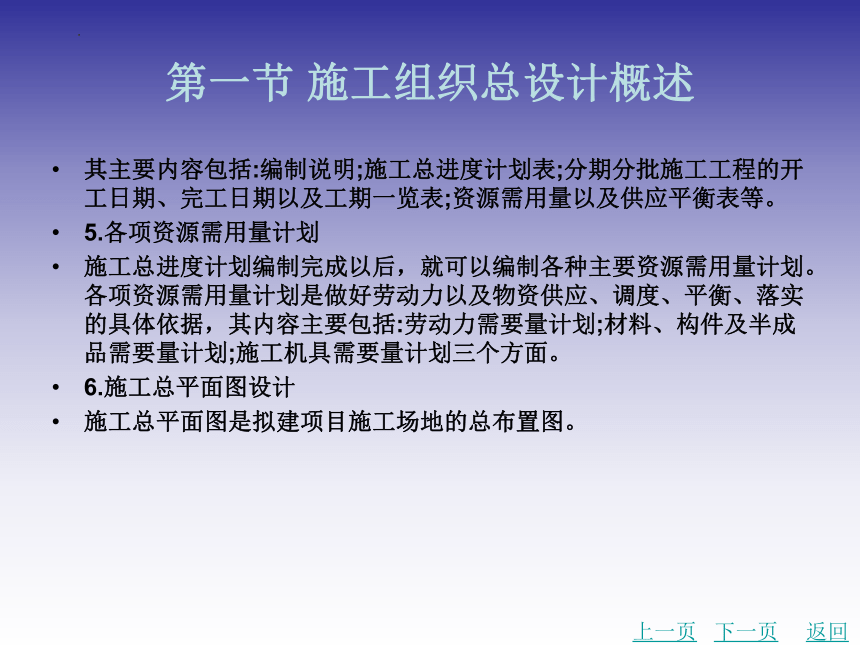 第一节 施工组织总设计概述

• 其主要内容包括:编制说明;施工总进度计划表;分期分批施工工程的开工日期、完工日期以及工期一览表;资源需用量以及供应平衡表等。
• 5.各项资源需用量计划
• 施工总进度计划编制完成以后，就可以编制各种主要资源需用量计划。各项资源需用量计划是做好劳动力以及物资供应、调度、平衡、落实的具体依据，其内容主要包括:劳动力需要量计划;材料、构件及半成品需要量计划;施工机具需要量计划三个方面。
• 6.施工总平面图设计
• 施工总平面图是拟建项目施工场地的总布置图。

上一页 下一页 返回